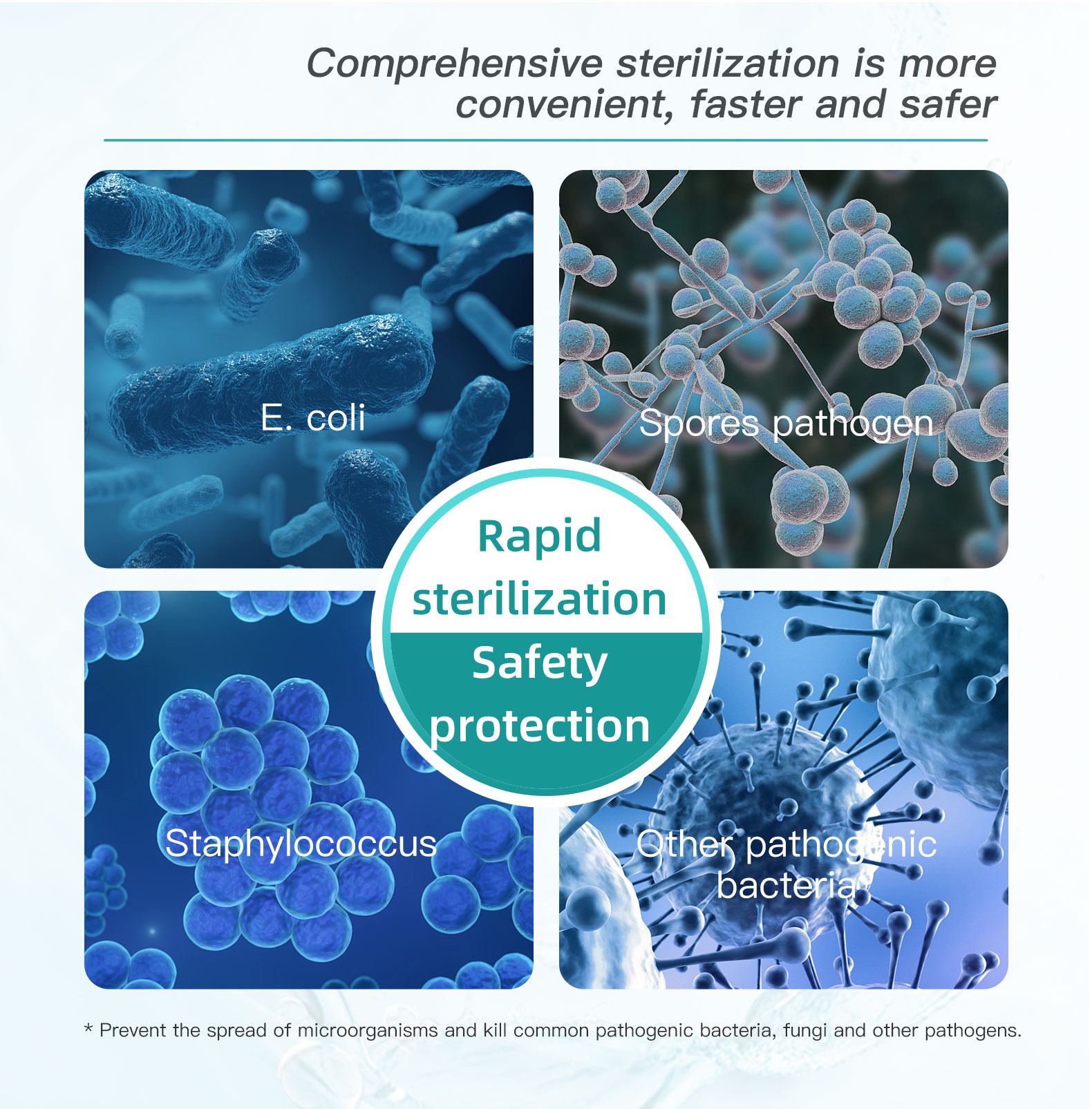 Comprehensive sterilization is more convenient, faster and safer

E. coli

Spores pathogen

Rapid sterilization

Safety protection

Staphylococcus

Other pathogenic bacteria

* Prevent the spread of microorganisms and kill common pathogenic bacteria, fungi and other pathogens.